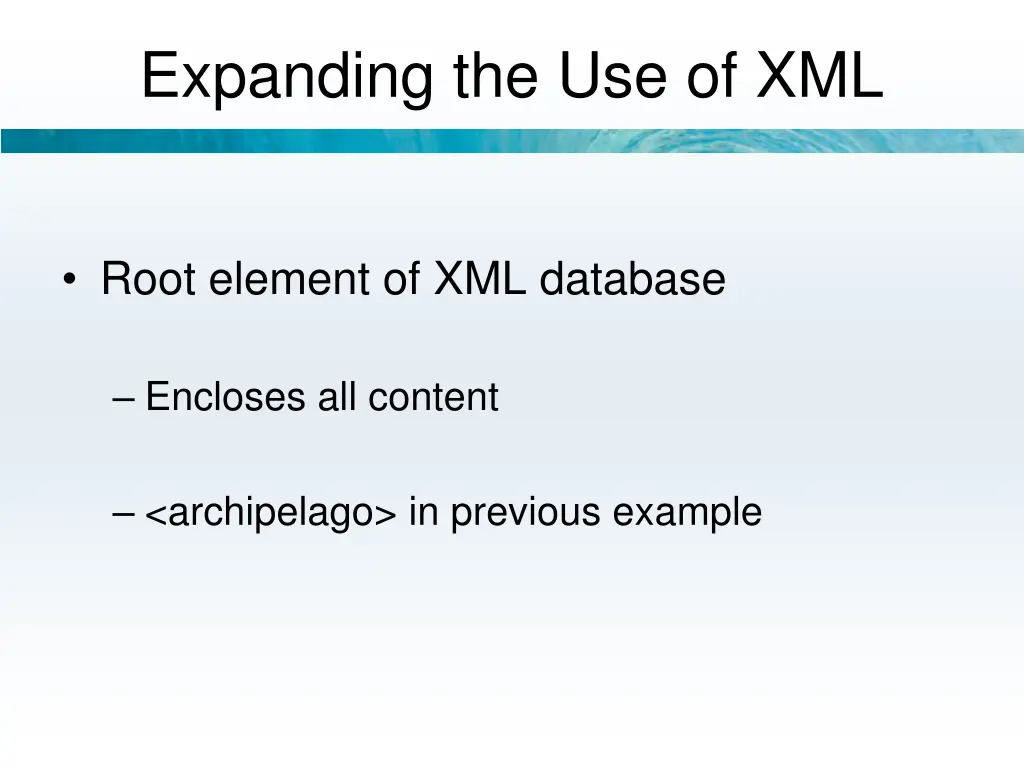 Expanding the Use of XML

• Root element of XML database

– Encloses all content

– <archipelago> in previous example